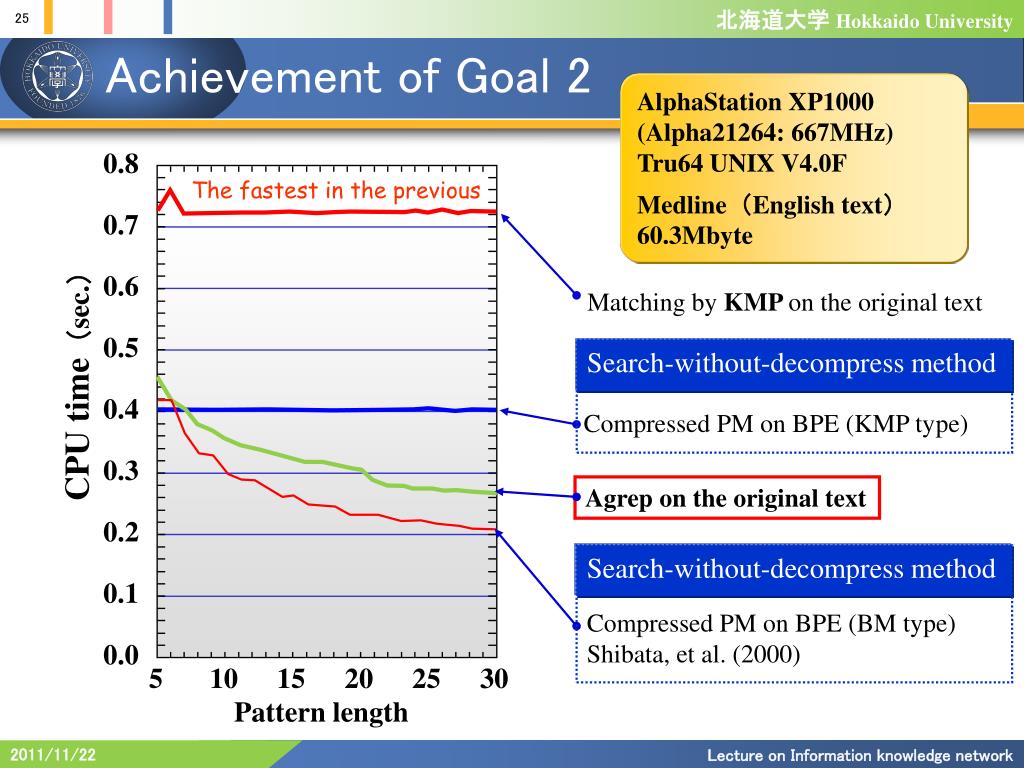 25

北海道大学 Hokkaido University

Achievement of Goal 2

AlphaStation XP1000
(Alpha21264: 667MHz)
Tru64 UNIX V4.0F
Medline（English text）
60.3Mbyte

The fastest in the previous

CPU time（sec.）

0.8
0.7
0.6
0.5
0.4
0.3
0.2
0.1
0.0

5 10 15 20 25 30
Pattern length

Matching by KMP on the original text

Search-without-decompress method

Compressed PM on BPE (KMP type)

Agrep on the original text

Search-without-decompress method

Compressed PM on BPE (BM type)
Shibata, et al. (2000)

2011/11/22

Lecture on Information knowledge network